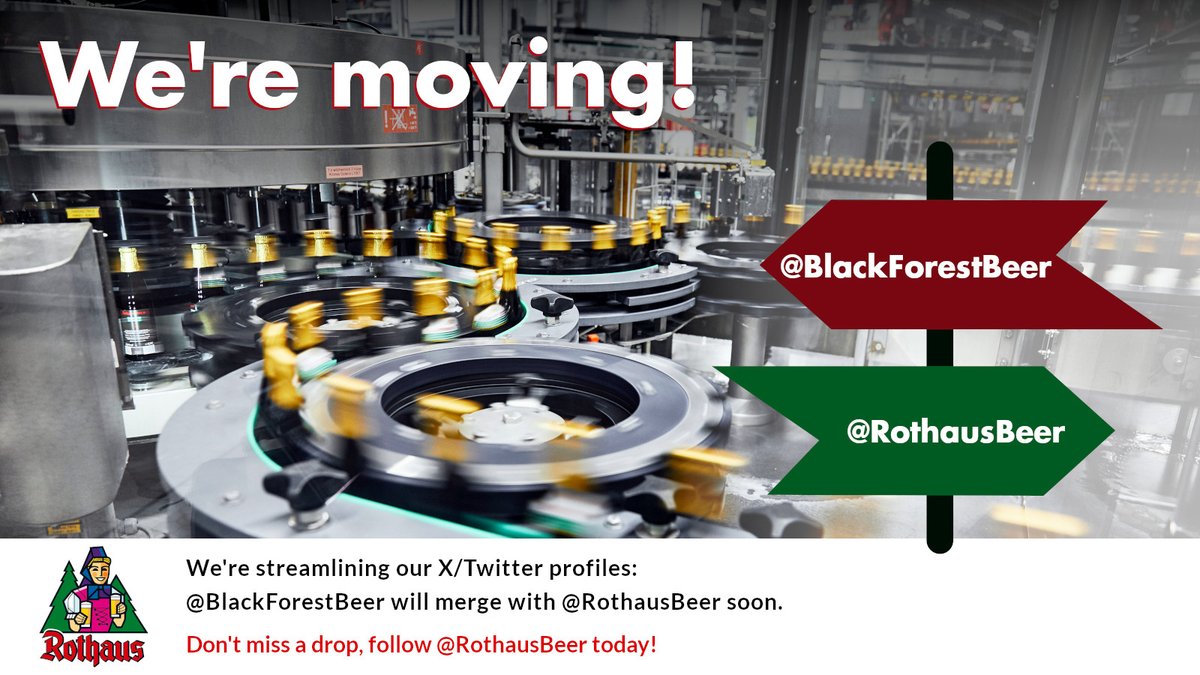 We're moving!

@BlackForestBeer

@RothausBeer

Rothaus

We're streamlining our X/Twitter profiles:
@BlackForestBeer will merge with @RothausBeer soon.

Don't miss a drop, follow @RothausBeer today!